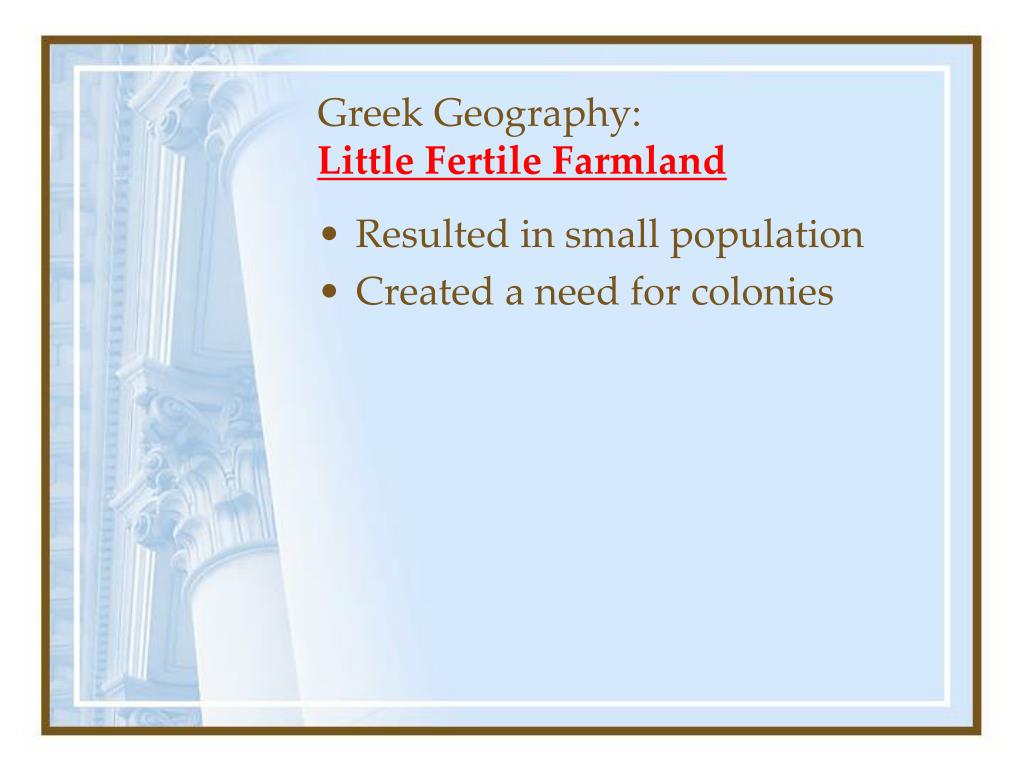 Greek Geography:
Little Fertile Farmland

• Resulted in small population
• Created a need for colonies